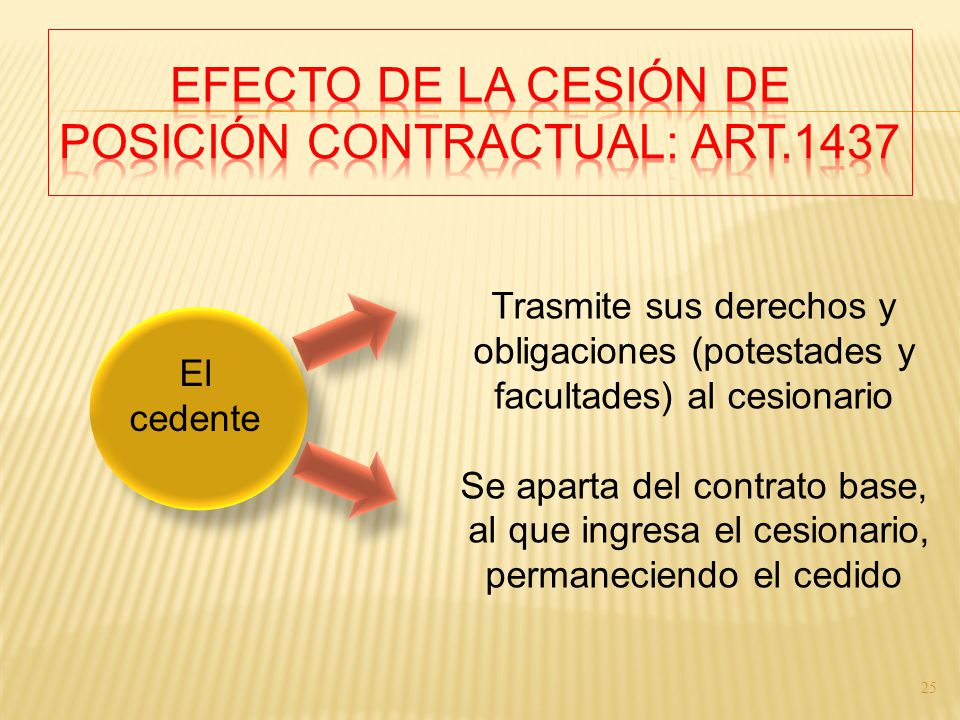 EFECTO DE LA CESIÓN DE POSICIÓN CONTRACTUAL: ART.1437

El cedente

Trasmite sus derechos y obligaciones (potestades y facultades) al cesionario

Se aparta del contrato base, al que ingresa el cesionario, permaneciendo el cedido

25